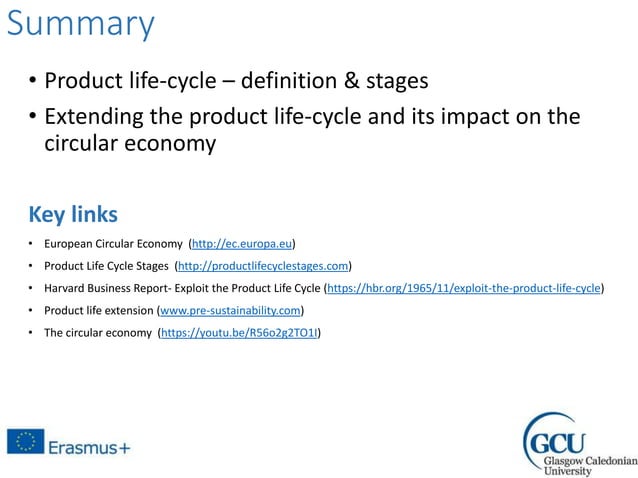 Summary

• Product life-cycle – definition & stages
• Extending the product life-cycle and its impact on the circular economy

Key links

• European Circular Economy (http://ec.europa.eu)
• Product Life Cycle Stages (http://productlifecyclestages.com)
• Harvard Business Report- Exploit the Product Life Cycle (https://hbr.org/1965/11/exploit-the-product-life-cycle)
• Product life extension (www.pre-sustainability.com)
• The circular economy (https://youtu.be/R56o2g2TO1I)

Erasmus+

GCU
Glasgow Caledonian University